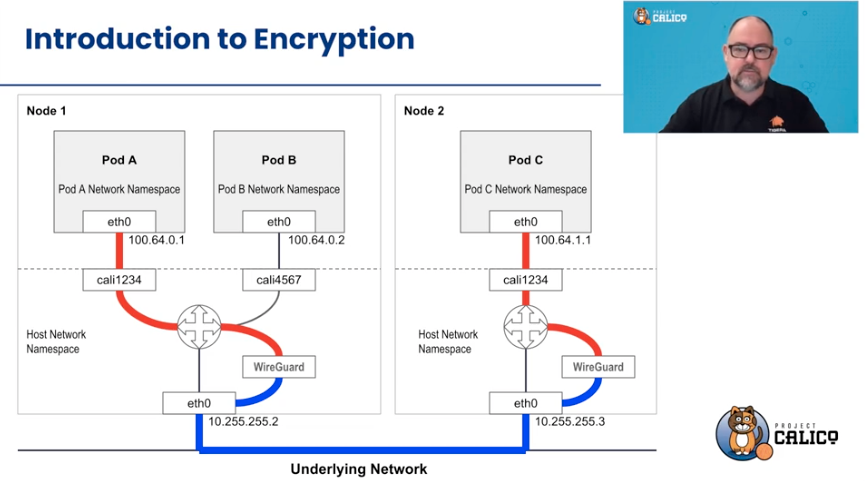 Introduction to Encryption

PROJECT CALICO

Node 1

Pod A

Pod A Network Namespace

eth0

100.64.0.1

Pod B

Pod B Network Namespace

eth0

100.64.0.2

cali1234

cali4567

Host Network Namespace

WireGuard

eth0

10.255.255.2

Node 2

Pod C

Pod C Network Namespace

eth0

100.64.1.1

cali1234

Host Network Namespace

WireGuard

eth0

10.255.255.3

Underlying Network

PROJECT CALICO